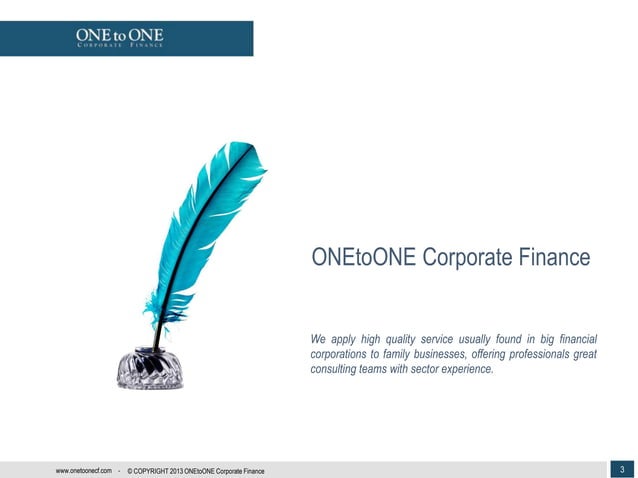 ONE to ONE
CORPORATE FINANCE

ONEtoONE Corporate Finance

We apply high quality service usually found in big financial corporations to family businesses, offering professionals great consulting teams with sector experience.

www.onetoonecf.com - © COPYRIGHT 2013 ONEtoONE Corporate Finance

3